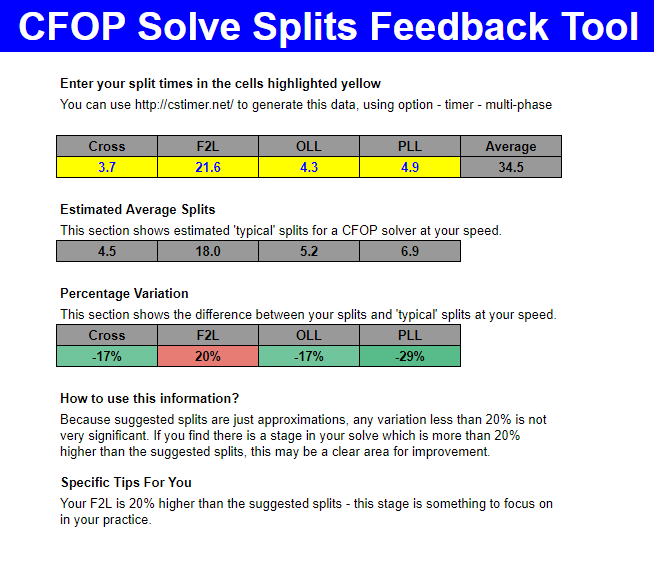 CFOP Solve Splits Feedback Tool

Enter your split times in the cells highlighted yellow

You can use http://cstimer.net/ to generate this data, using option - timer - multi-phase

| Cross | F2L | OLL | PLL | Average |
|---|---|---|---|---|
| 3.7 | 21.6 | 4.3 | 4.9 | 34.5 |

Estimated Average Splits

This section shows estimated 'typical' splits for a CFOP solver at your speed.

| 4.5 | 18.0 | 5.2 | 6.9 |
|---|---|---|---|

Percentage Variation

This section shows the difference between your splits and 'typical' splits at your speed.

| Cross | F2L | OLL | PLL |
|---|---|---|---|
| -17% | 20% | -17% | -29% |

How to use this information?

Because suggested splits are just approximations, any variation less than 20% is not very significant. If you find there is a stage in your solve which is more than 20% higher than the suggested splits, this may be a clear area for improvement.

Specific Tips For You

Your F2L is 20% higher than the suggested splits - this stage is something to focus on in your practice.